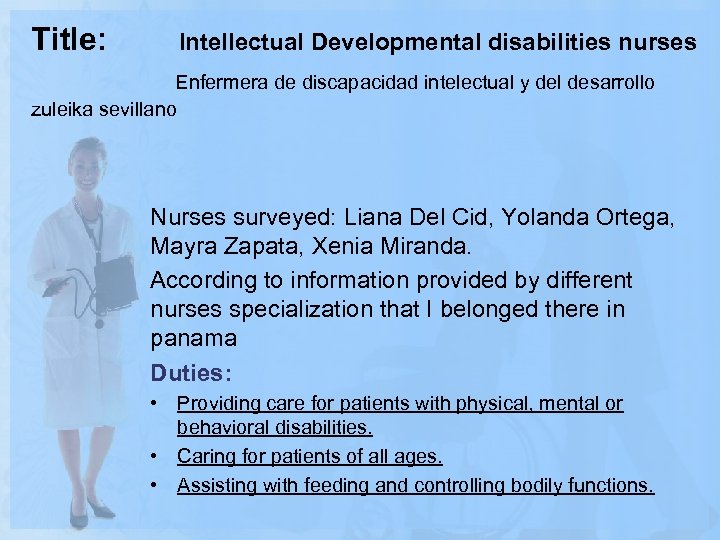 Title: Intellectual Developmental disabilities nurses

Enfermera de discapacidad intelectual y del desarrollo

zuleika sevillano

Nurses surveyed: Liana Del Cid, Yolanda Ortega, Mayra Zapata, Xenia Miranda.

According to information provided by different nurses specialization that I belonged there in panama

Duties:

• Providing care for patients with physical, mental or behavioral disabilities.
• Caring for patients of all ages.
• Assisting with feeding and controlling bodily functions.